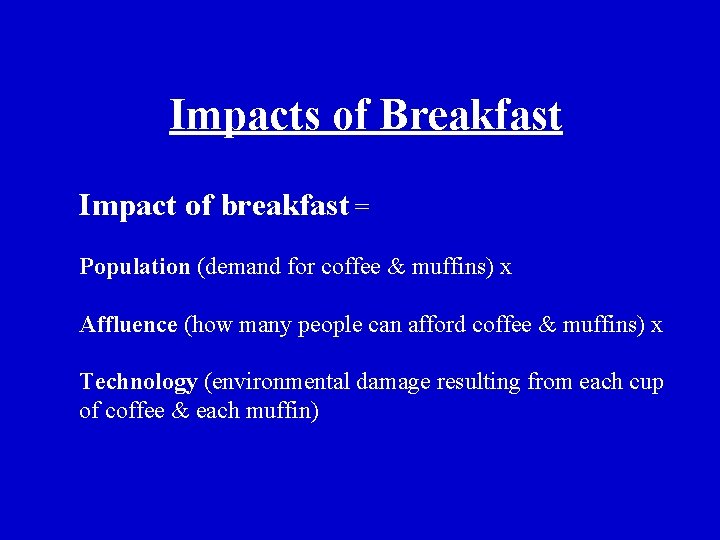 Impacts of Breakfast

Impact of breakfast =

Population (demand for coffee & muffins) x

Affluence (how many people can afford coffee & muffins) x

Technology (environmental damage resulting from each cup of coffee & each muffin)